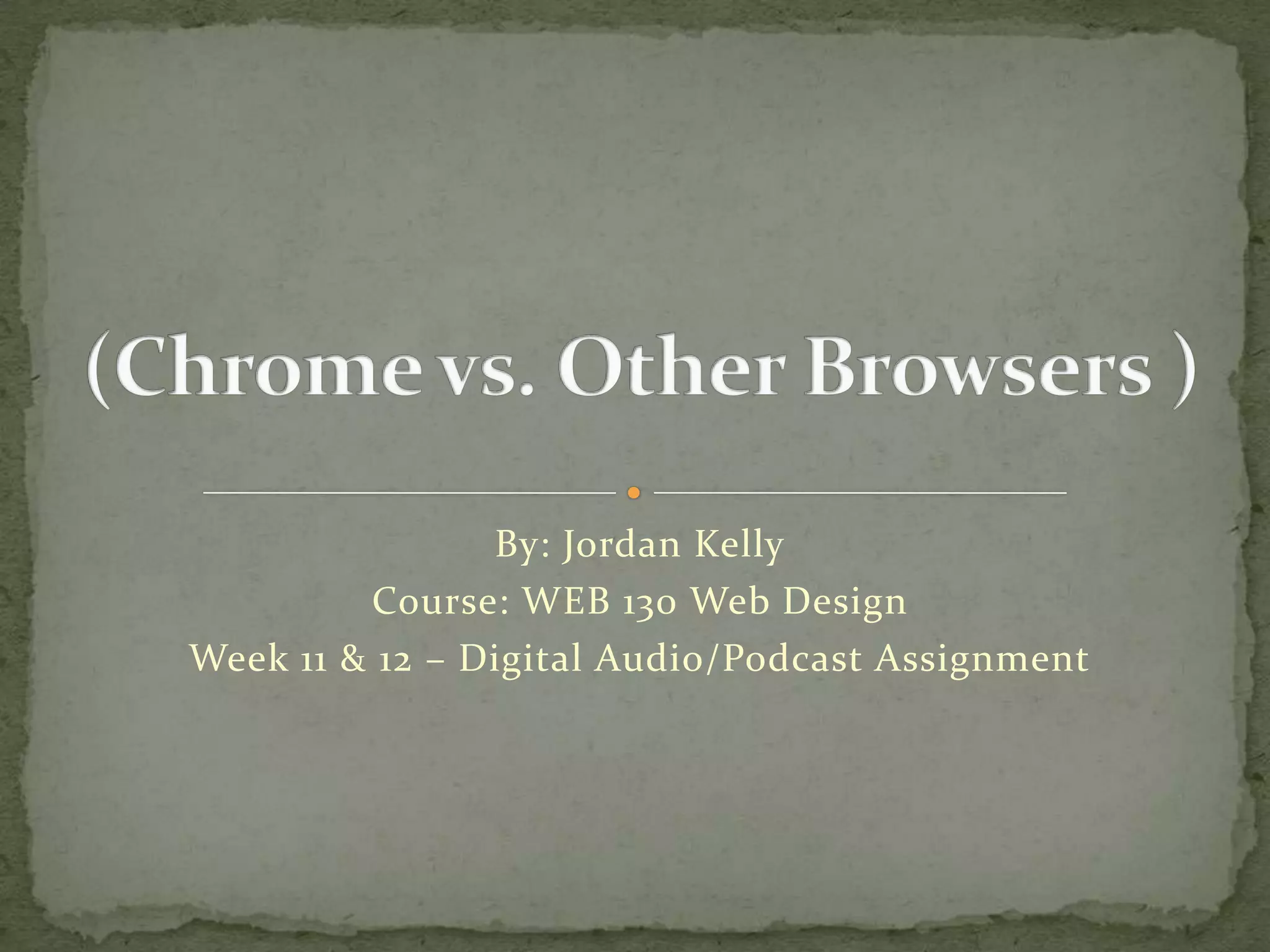 (Chrome vs. Other Browsers )

By: Jordan Kelly
Course: WEB 130 Web Design
Week 11 & 12 – Digital Audio/Podcast Assignment